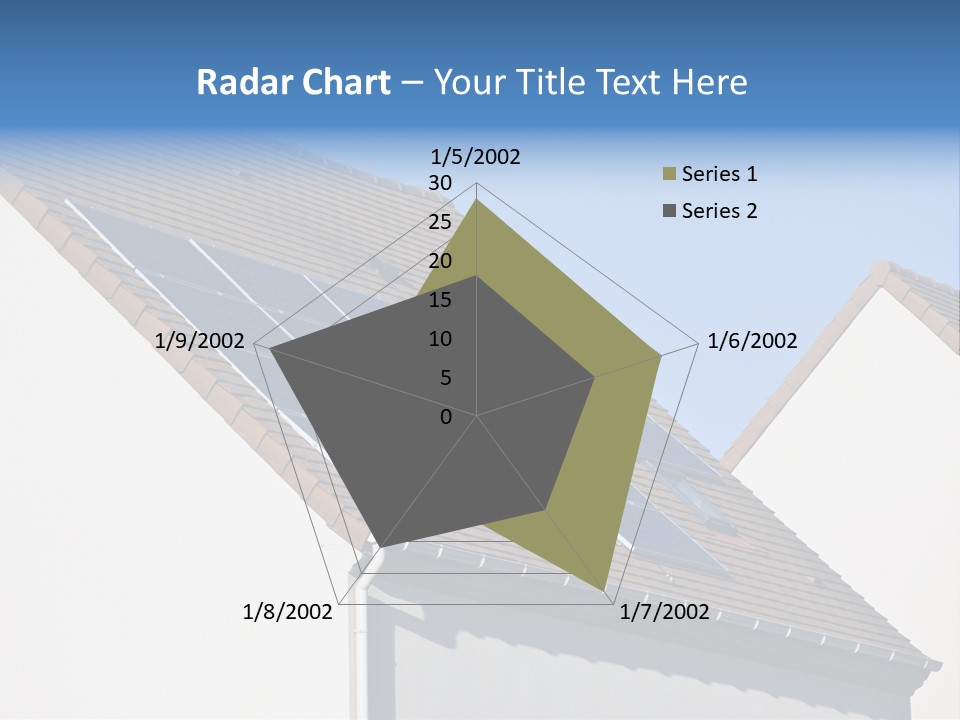 Radar Chart – Your Title Text Here

1/5/2002

30
25
20
15
10
5
0

1/6/2002

1/7/2002

1/8/2002

1/9/2002

Series 1
Series 2